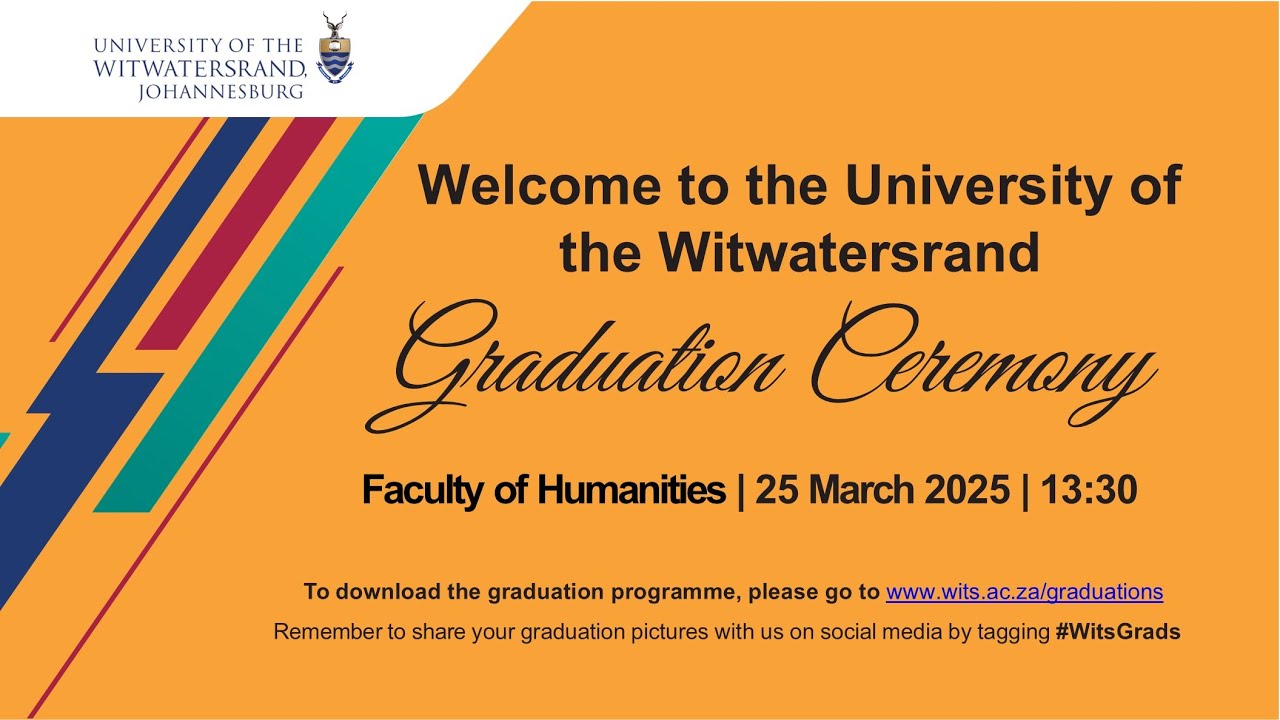 UNIVERSITY OF THE
WITWATERSRAND,
JOHANNESBURG

Welcome to the University of the Witwatersrand

Graduation Ceremony

Faculty of Humanities | 25 March 2025 | 13:30

To download the graduation programme, please go to www.wits.ac.za/graduations

Remember to share your graduation pictures with us on social media by tagging #WitsGrads